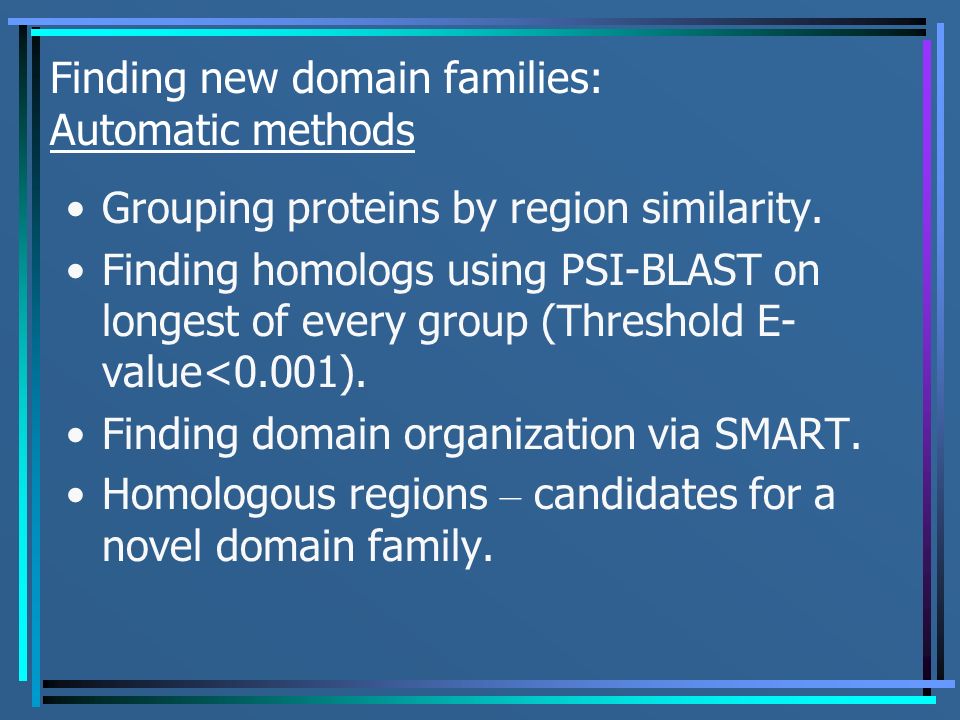 Finding new domain families:
Automatic methods

• Grouping proteins by region similarity.
• Finding homologs using PSI-BLAST on longest of every group (Threshold E-value<0.001).
• Finding domain organization via SMART.
• Homologous regions – candidates for a novel domain family.